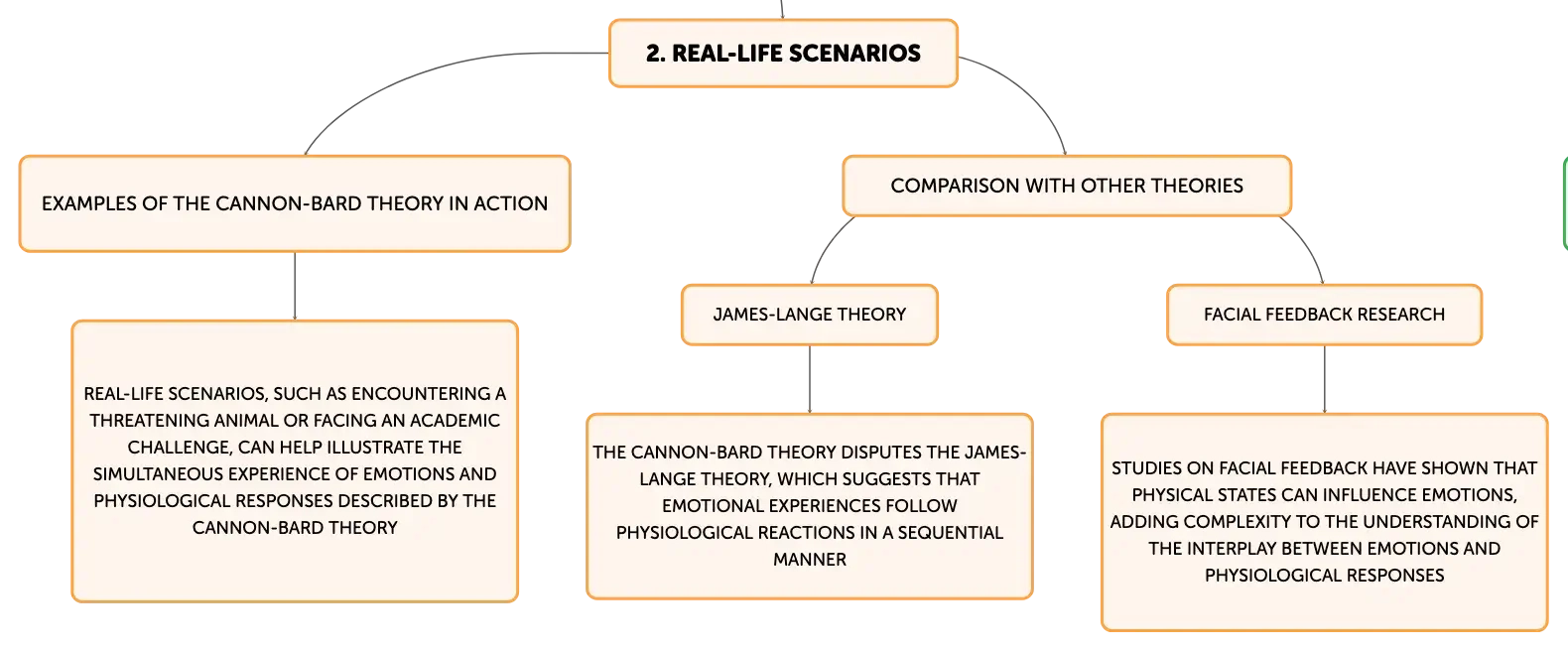 2. REAL-LIFE SCENARIOS

EXAMPLES OF THE CANNON-BARD THEORY IN ACTION

REAL-LIFE SCENARIOS, SUCH AS ENCOUNTERING A THREATENING ANIMAL OR FACING AN ACADEMIC CHALLENGE, CAN HELP ILLUSTRATE THE SIMULTANEOUS EXPERIENCE OF EMOTIONS AND PHYSIOLOGICAL RESPONSES DESCRIBED BY THE CANNON-BARD THEORY

COMPARISON WITH OTHER THEORIES

JAMES-LANGE THEORY

THE CANNON-BARD THEORY DISPUTES THE JAMES-LANGE THEORY, WHICH SUGGESTS THAT EMOTIONAL EXPERIENCES FOLLOW PHYSIOLOGICAL REACTIONS IN A SEQUENTIAL MANNER

FACIAL FEEDBACK RESEARCH

STUDIES ON FACIAL FEEDBACK HAVE SHOWN THAT PHYSICAL STATES CAN INFLUENCE EMOTIONS, ADDING COMPLEXITY TO THE UNDERSTANDING OF THE INTERPLAY BETWEEN EMOTIONS AND PHYSIOLOGICAL RESPONSES